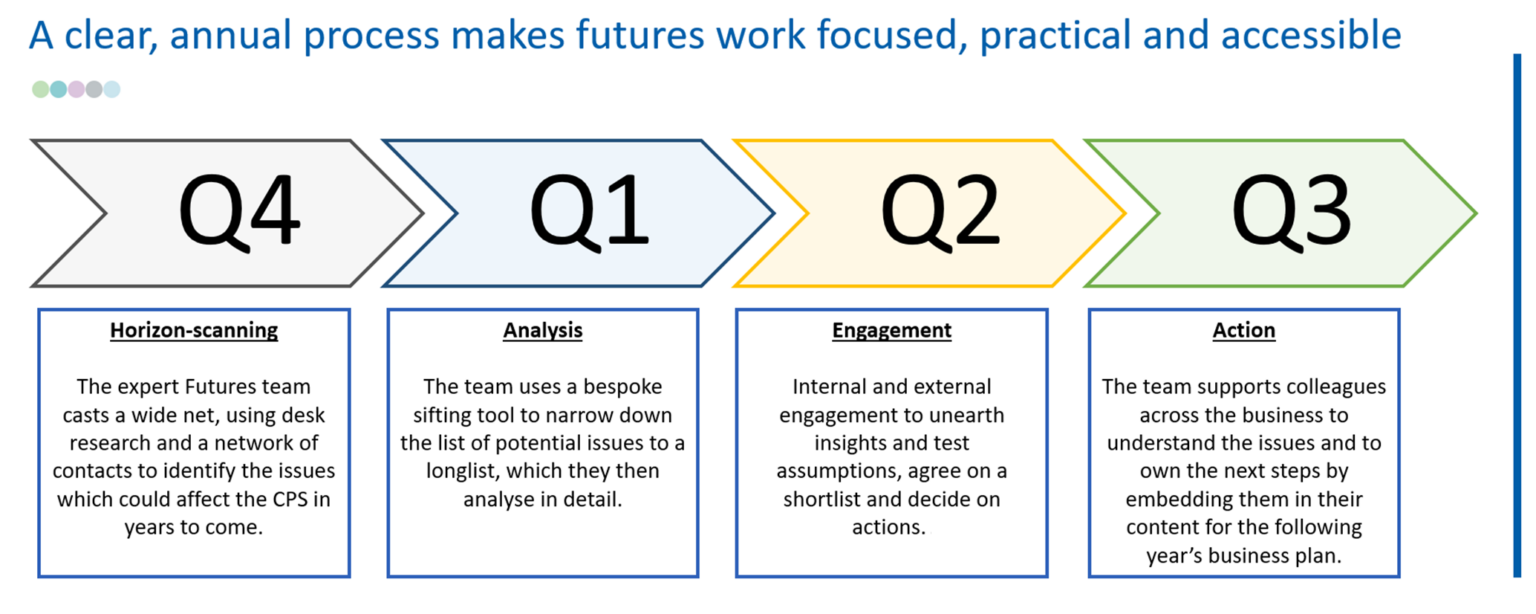 A clear, annual process makes futures work focused, practical and accessible

Q4

Q1

Q2

Q3

Horizon-scanning

The expert Futures team casts a wide net, using desk research and a network of contacts to identify the issues which could affect the CPS in years to come.

Analysis

The team uses a bespoke sifting tool to narrow down the list of potential issues to a longlist, which they then analyse in detail.

Engagement

Internal and external engagement to unearth insights and test assumptions, agree on a shortlist and decide on actions.

Action

The team supports colleagues across the business to understand the issues and to own the next steps by embedding them in their content for the following year's business plan.